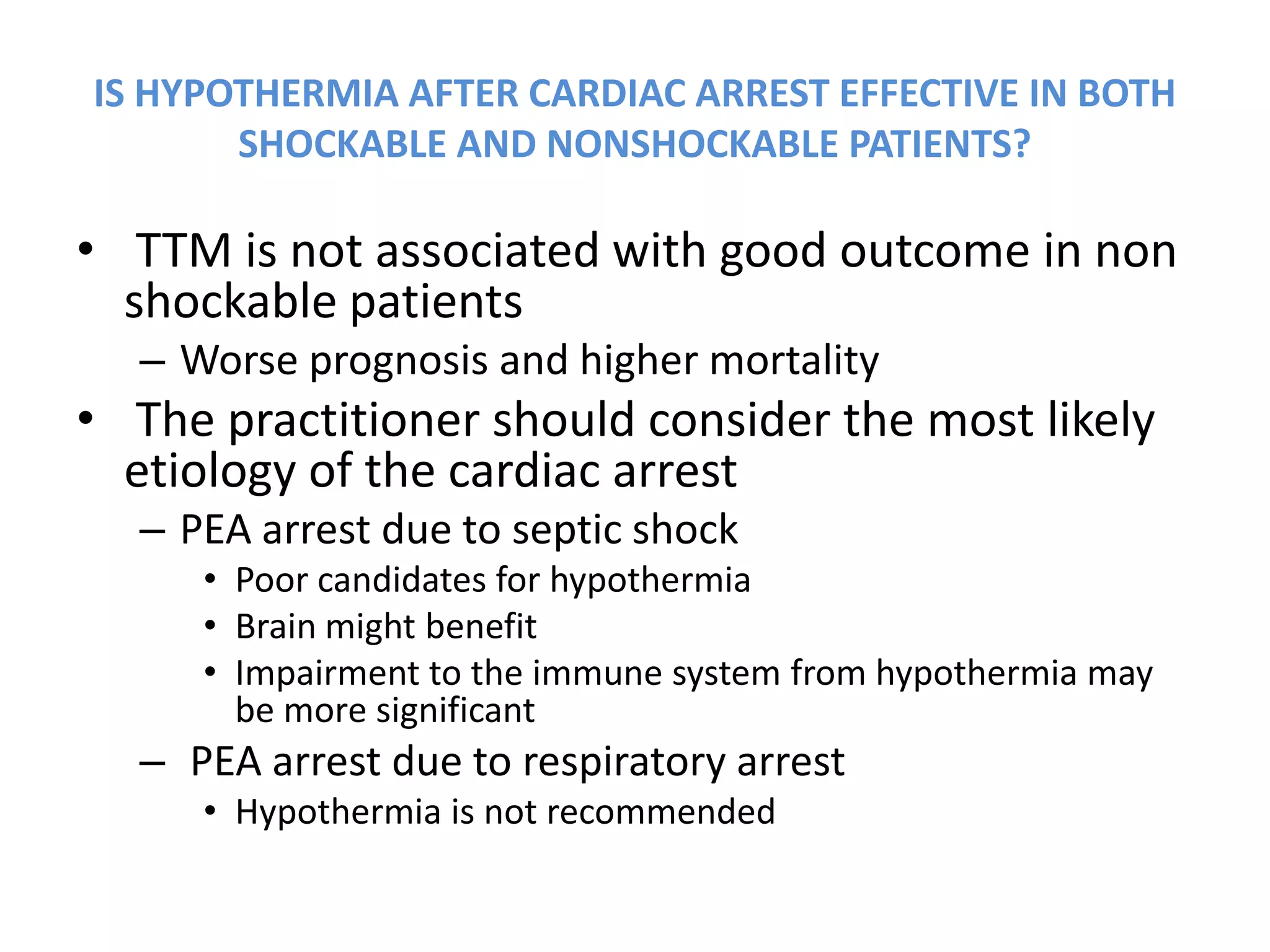 IS HYPOTHERMIA AFTER CARDIAC ARREST EFFECTIVE IN BOTH SHOCKABLE AND NONSHOCKABLE PATIENTS?

• TTM is not associated with good outcome in non shockable patients
– Worse prognosis and higher mortality
• The practitioner should consider the most likely etiology of the cardiac arrest
– PEA arrest due to septic shock
• Poor candidates for hypothermia
• Brain might benefit
• Impairment to the immune system from hypothermia may be more significant
– PEA arrest due to respiratory arrest
• Hypothermia is not recommended